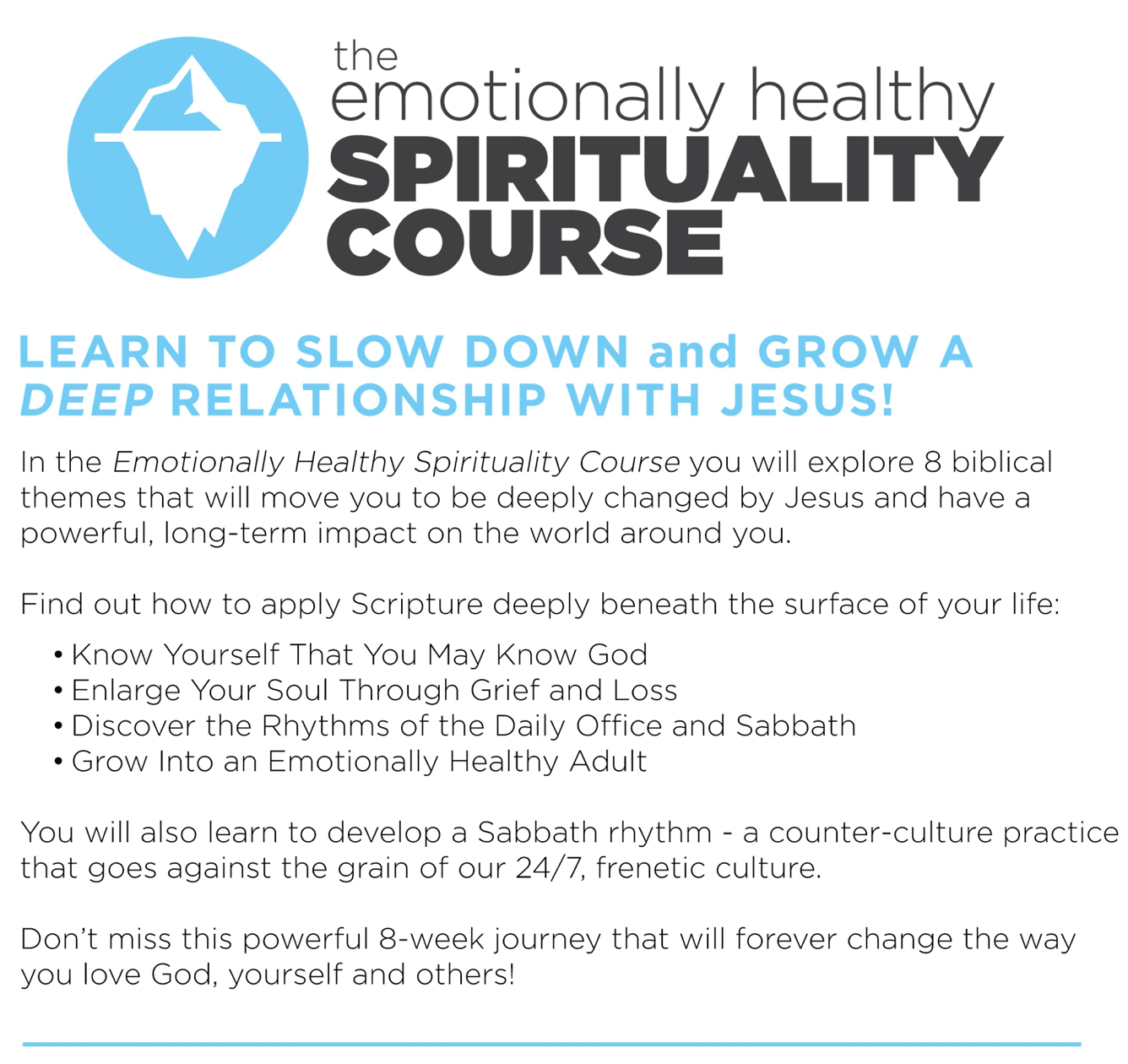 the
emotionally healthy
SPIRITUALITY
COURSE

LEARN TO SLOW DOWN and GROW A DEEP RELATIONSHIP WITH JESUS!

In the Emotionally Healthy Spirituality Course you will explore 8 biblical themes that will move you to be deeply changed by Jesus and have a powerful, long-term impact on the world around you.

Find out how to apply Scripture deeply beneath the surface of your life:

• Know Yourself That You May Know God
• Enlarge Your Soul Through Grief and Loss
• Discover the Rhythms of the Daily Office and Sabbath
• Grow Into an Emotionally Healthy Adult

You will also learn to develop a Sabbath rhythm - a counter-culture practice that goes against the grain of our 24/7, frenetic culture.

Don't miss this powerful 8-week journey that will forever change the way you love God, yourself and others!